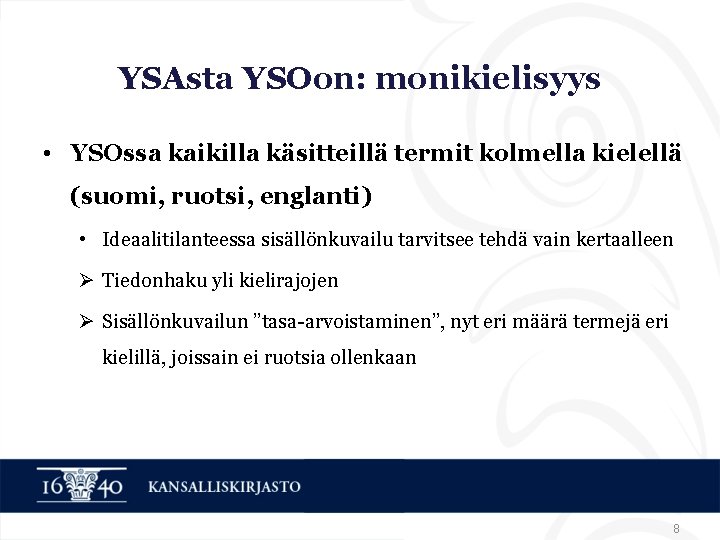 YSAsta YSOon: monikielisyys

• YSOssa kaikilla käsitteillä termit kolmella kielellä (suomi, ruotsi, englanti)

• Ideaalitilanteessa sisällönkuvailu tarvitsee tehdä vain kertaalleen

➢ Tiedonhaku yli kielirajojen

➢ Sisällönkuvailun ”tasa-arvoistaminen”, nyt eri määrä termejä eri kielillä, joissain ei ruotsia ollenkaan

16 40 KANSALLISKIRJASTO

8